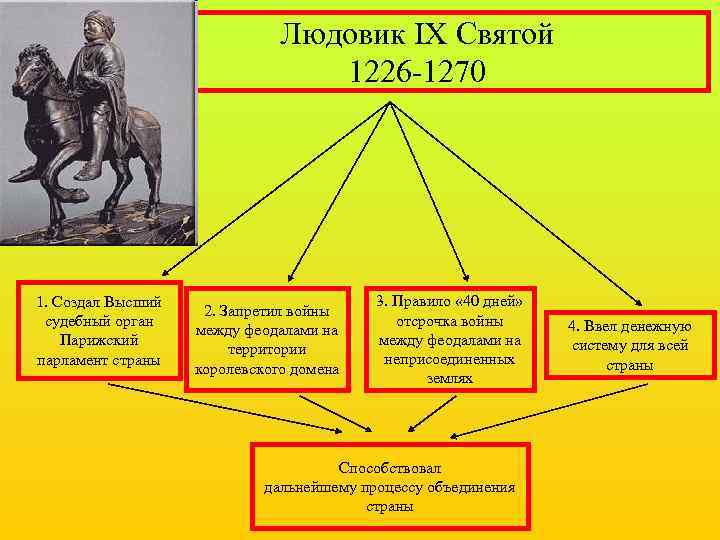 Людовик IX Святой
1226-1270

1. Создал Высший судебный орган Парижский парламент страны

2. Запретил войны между феодалами на территории королевского домена

3. Правило «40 дней» отсрочка войны между феодалами на неприсоединенных землях

4. Ввел денежную систему для всей страны

Способствовал дальнейшему процессу объединения страны